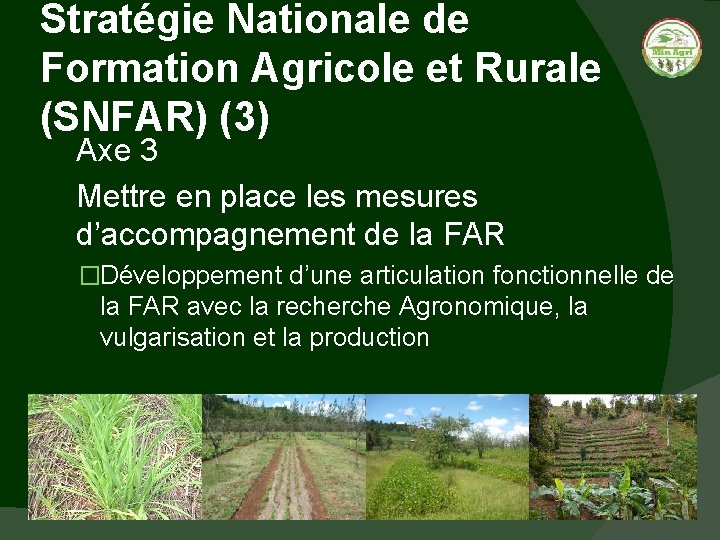 Stratégie Nationale de Formation Agricole et Rurale (SNFAR) (3)

Min Agri

Axe 3

Mettre en place les mesures d’accompagnement de la FAR

□Développement d’une articulation fonctionnelle de la FAR avec la recherche Agronomique, la vulgarisation et la production